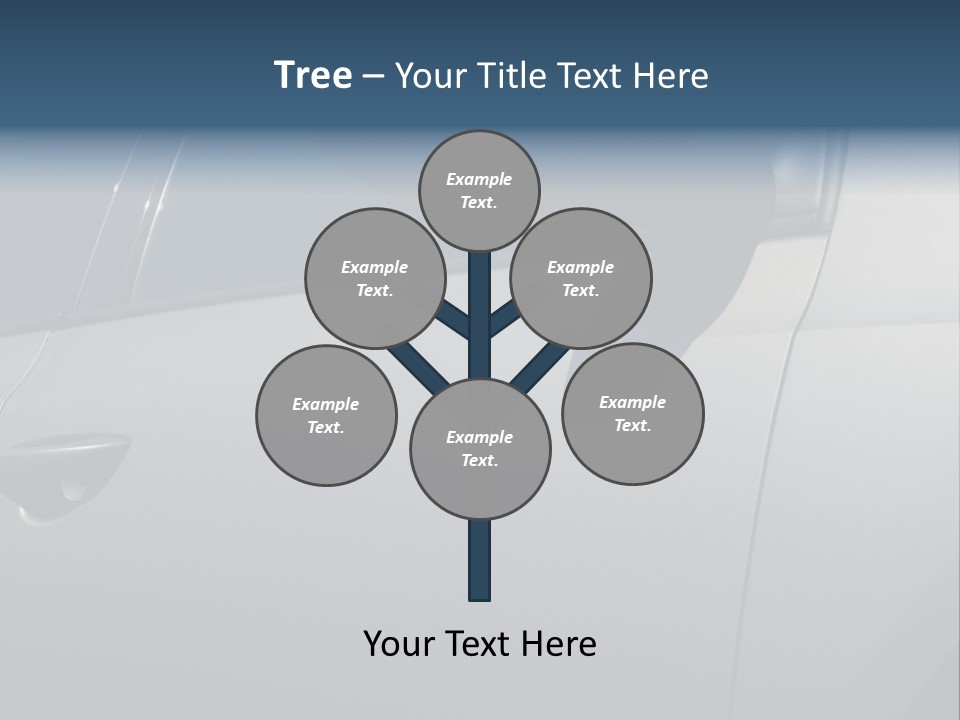 Tree – Your Title Text Here

Example Text.

Example Text.

Example Text.

Example Text.

Example Text.

Example Text.

Your Text Here